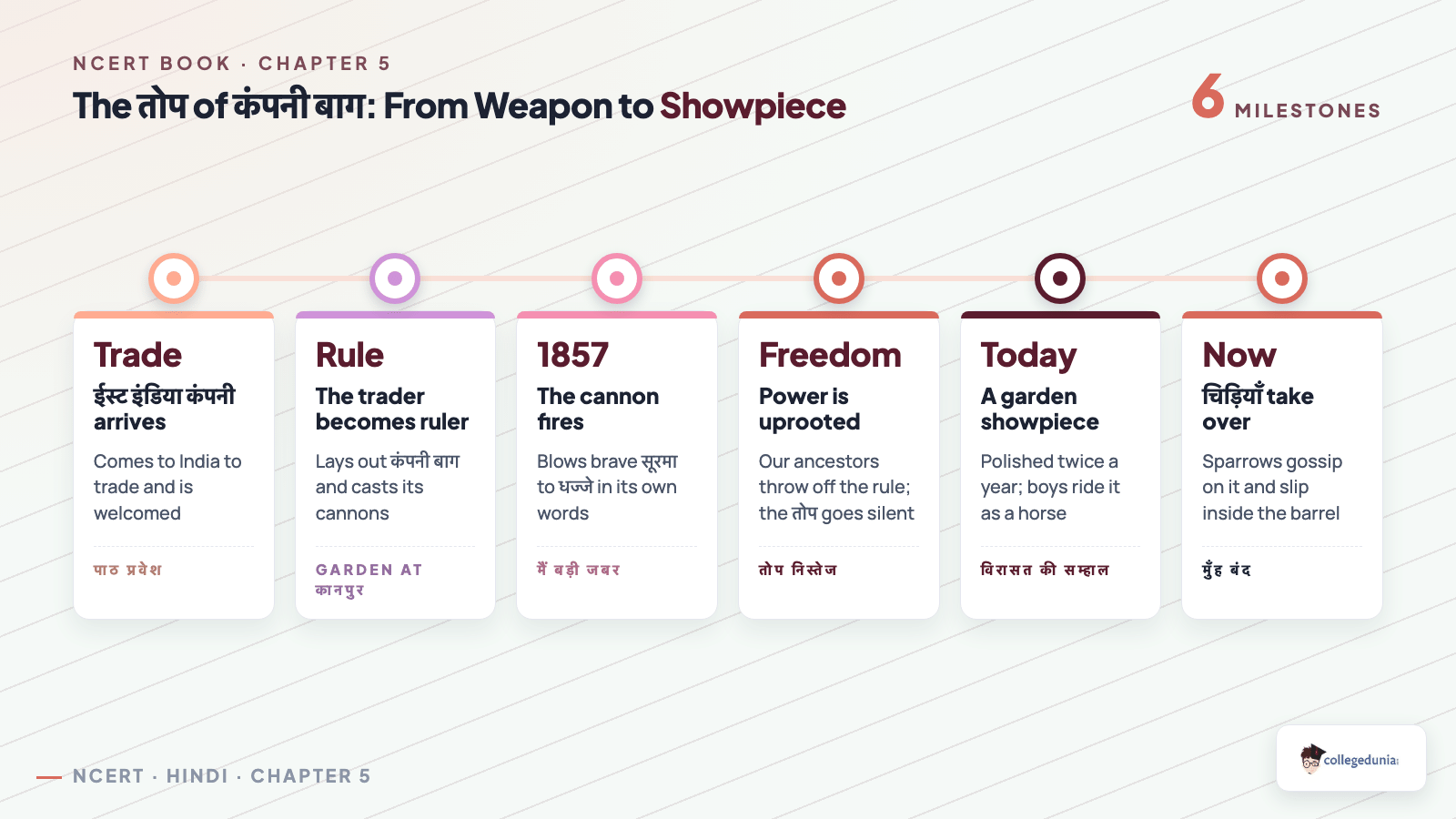 NCERT BOOK · CHAPTER 5

The तोप of कंपनी बाग: From Weapon to Showpiece

6 MILESTONES

Trade
ईस्ट इंडिया कंपनी arrives
Comes to India to trade and is welcomed
पाठ प्रवेश

Rule
The trader becomes ruler
Lays out कंपनी बाग and casts its cannons
GARDEN AT कानपुर

1857
The cannon fires
Blows brave सूरमा to धज्जे in its own words
मैं बड़ी जबर

Freedom
Power is uprooted
Our ancestors throw off the rule; the तोप goes silent
तोप निस्तेज

Today
A garden showpiece
Polished twice a year; boys ride it as a horse
विरासत की सम्हाल

Now
चिड़ियाँ take over
Sparrows gossip on it and slip inside the barrel
मुँह बंद

NCERT · HINDI · CHAPTER 5

collegedunia